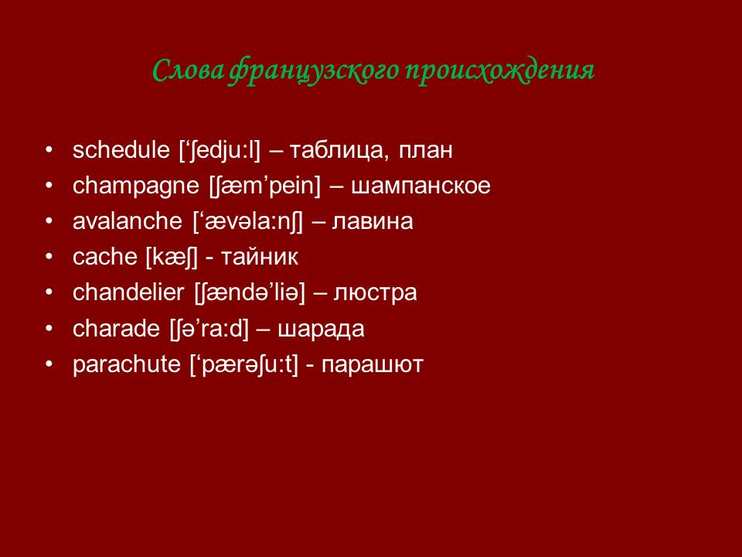 Слова французского происхождения

• schedule [‘ʃedju:l] – таблица, план
• champagne [ʃæm’pein] – шампанское
• avalanche [‘ævəla:nʃ] – лавина
• cache [kæʃ] - тайник
• chandelier [ʃændə’liə] – люстра
• charade [ʃə’ra:d] – шарада
• parachute [‘pærəʃu:t] - парашют